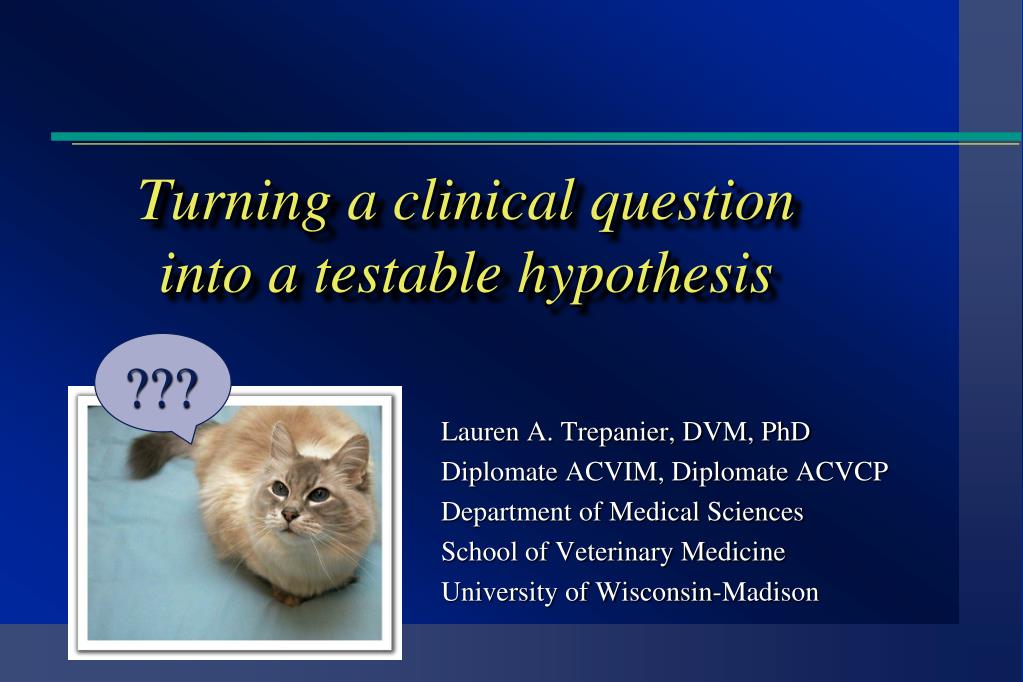 Turning a clinical question into a testable hypothesis

???

Lauren A. Trepanier, DVM, PhD
Diplomate ACVIM, Diplomate ACVCP
Department of Medical Sciences
School of Veterinary Medicine
University of Wisconsin-Madison